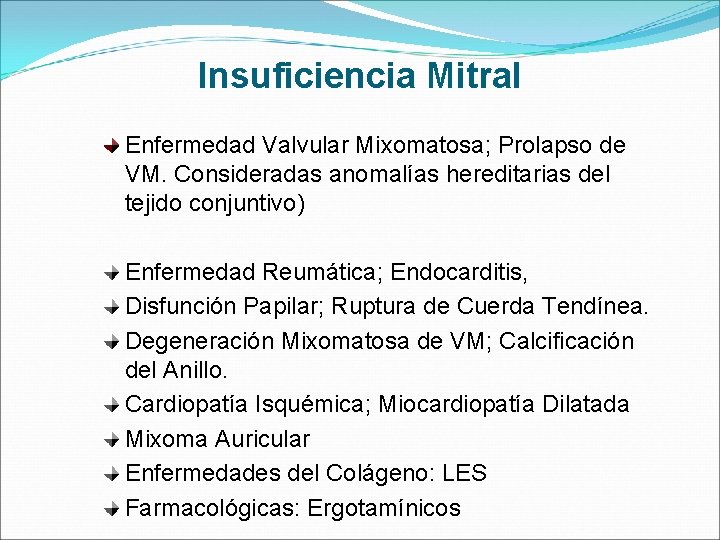 Insuficiencia Mitral

Enfermedad Valvular Mixomatosa; Prolapso de VM. Consideradas anomalías hereditarias del tejido conjuntivo)

Enfermedad Reumática; Endocarditis,
Disfunción Papilar; Ruptura de Cuerda Tendínea.
Degeneración Mixomatosa de VM; Calcificación del Anillo.
Cardiopatía Isquémica; Miocardiopatía Dilatada
Mixoma Auricular
Enfermedades del Colágeno: LES
Farmacológicas: Ergotamínicos